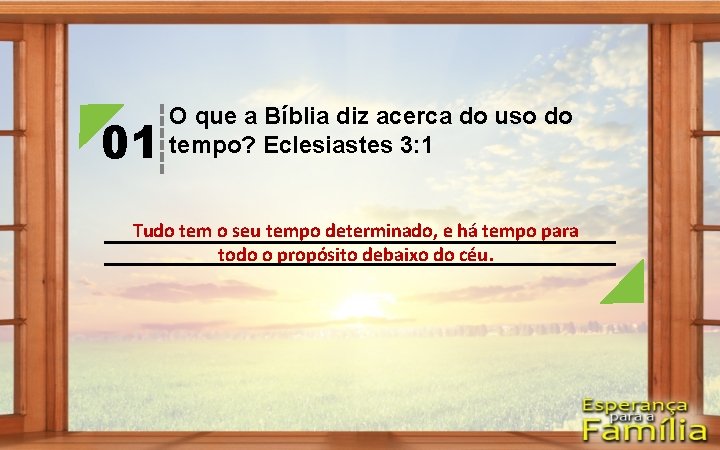 01 O que a Bíblia diz acerca do uso do tempo? Eclesiastes 3:1

Tudo tem o seu tempo determinado, e há tempo para todo o propósito debaixo do céu.

Esperança para a Família